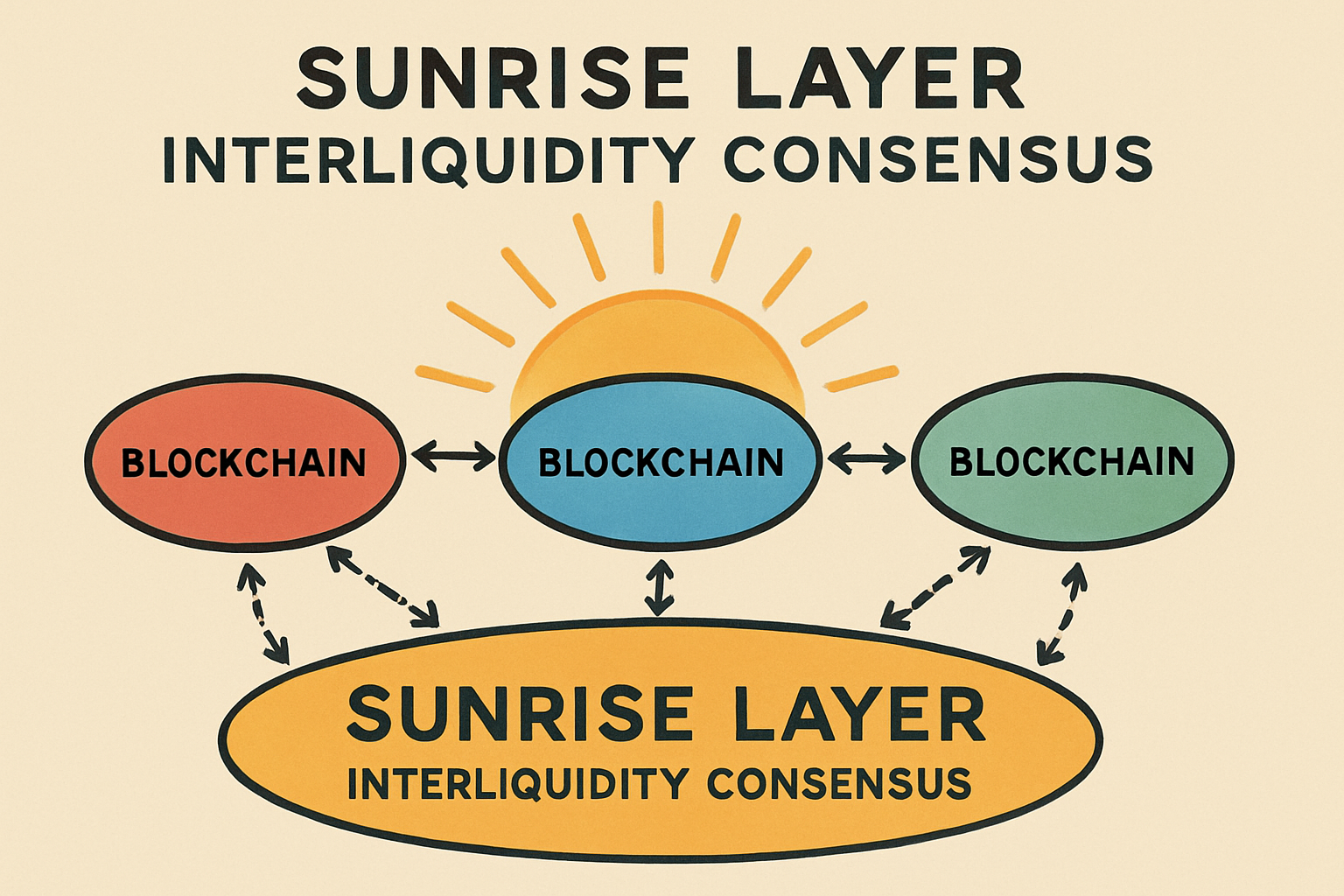 SUNRISE LAYER
INTERLIQUIDITY CONSENSUS

BLOCKCHAIN

BLOCKCHAIN

BLOCKCHAIN

SUNRISE LAYER
INTERLIQUIDITY CONSENSUS